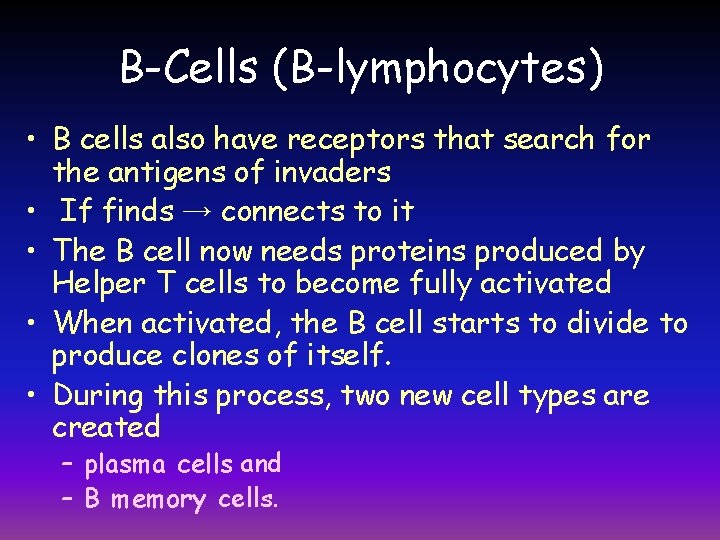 B-Cells (B-lymphocytes)

• B cells also have receptors that search for the antigens of invaders
• If finds → connects to it
• The B cell now needs proteins produced by Helper T cells to become fully activated
• When activated, the B cell starts to divide to produce clones of itself.
• During this process, two new cell types are created
– plasma cells and
– B memory cells.